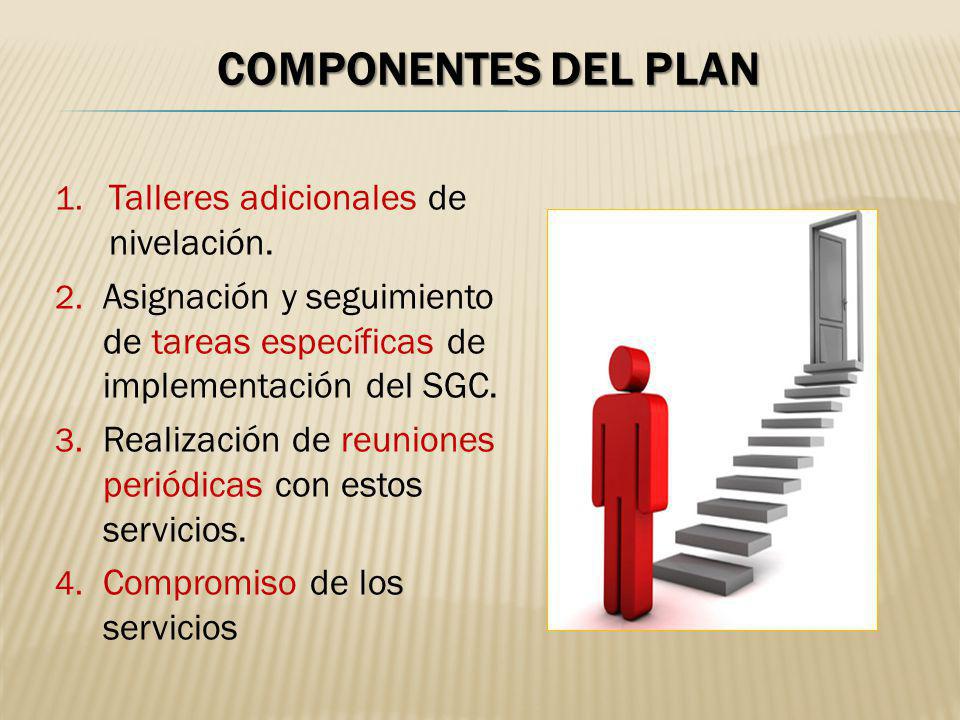 COMPONENTES DEL PLAN

1. Talleres adicionales de nivelación.
2. Asignación y seguimiento de tareas específicas de implementación del SGC.
3. Realización de reuniones periódicas con estos servicios.
4. Compromiso de los servicios